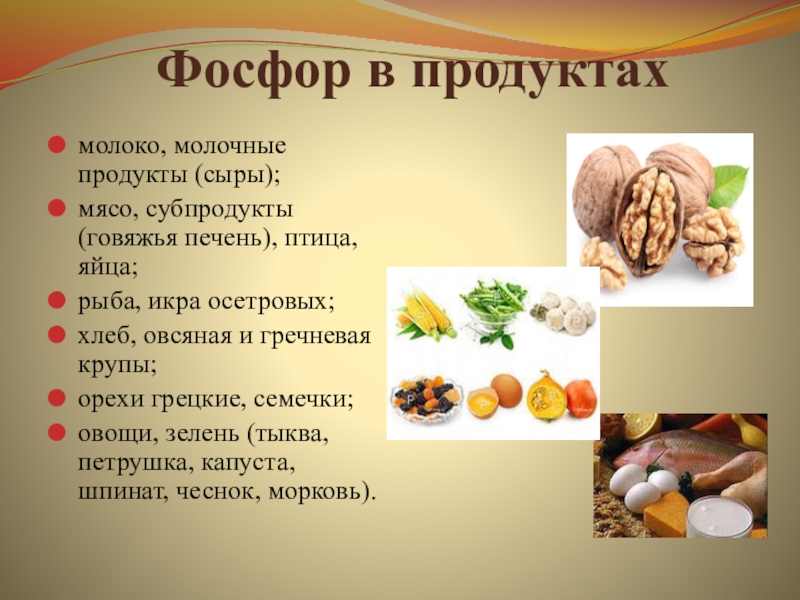 Фосфор в продуктах

молоко, молочные продукты (сыры);

мясо, субпродукты (говяжья печень), птица, яйца;

рыба, икра осетровых;

хлеб, овсяная и гречневая крупы;

орехи грецкие, семечки;

овощи, зелень (тыква, петрушка, капуста, шпинат, чеснок, морковь).